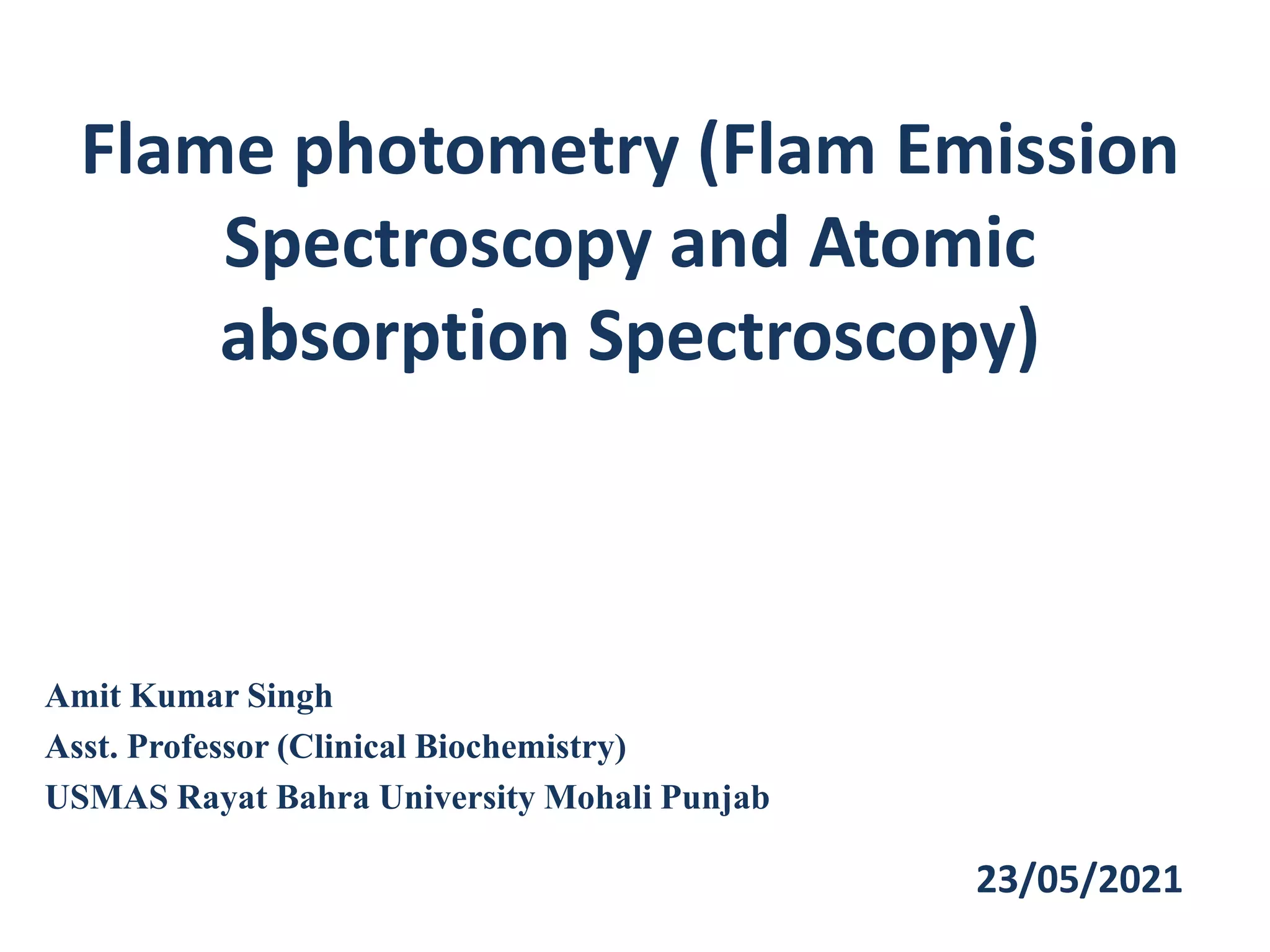 Flame photometry (Flam Emission Spectroscopy and Atomic absorption Spectroscopy)

Amit Kumar Singh
Asst. Professor (Clinical Biochemistry)
USMAS Rayat Bahra University Mohali Punjab

23/05/2021